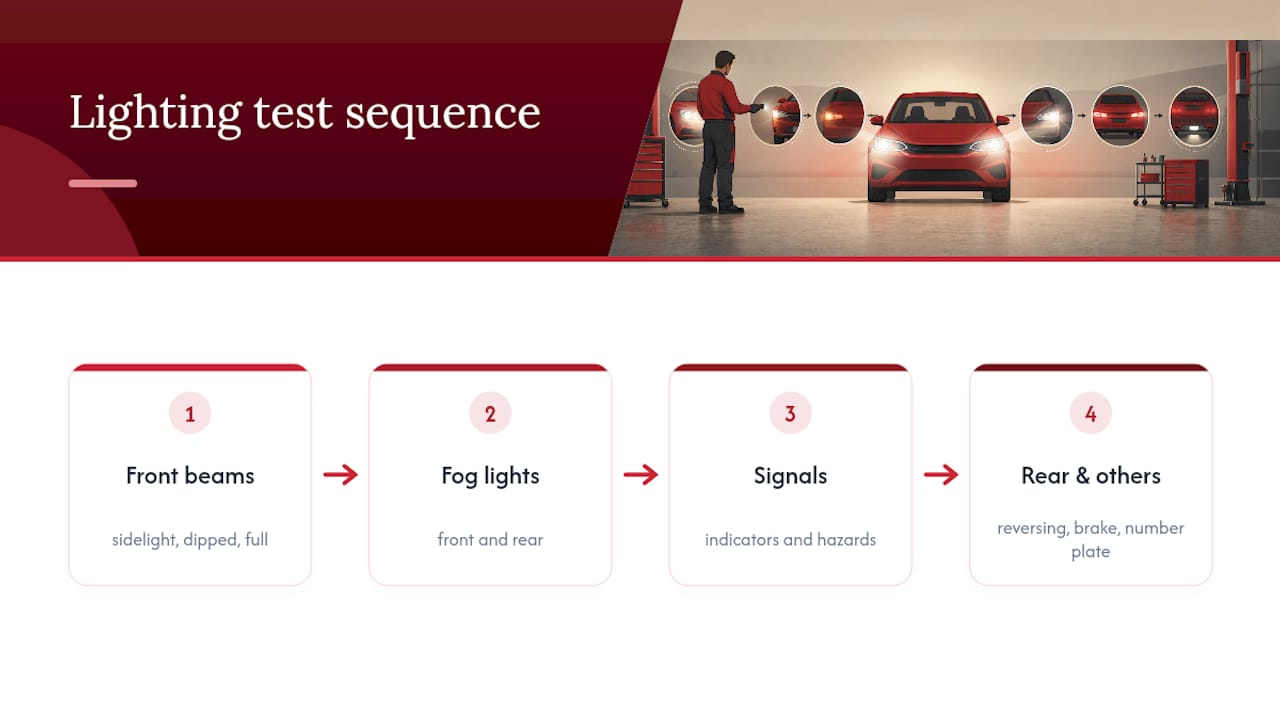 Lighting test sequence

1
Front beams
sidelight, dipped, full

2
Fog lights
front and rear

3
Signals
indicators and hazards

4
Rear & others
reversing, brake, number plate